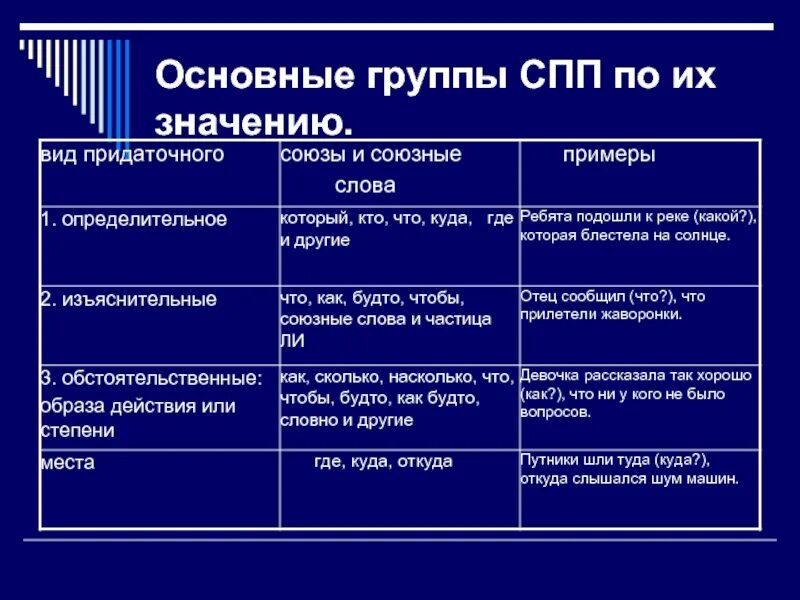 Основные группы СПП по их значению.

| вид придаточного | союзы и союзные слова | примеры |
|---|---|---|
| 1. определительное | который, кто, что, куда, где и другие | Ребята подошли к реке (какой?), которая блестела на солнце. |
| 2. изъяснительные | что, как, будто, чтобы, союзные слова и частица ЛИ | Отец сообщил (что?), что прилетели жаворонки. |
| 3. обстоятельственные: образа действия или степени | как, сколько, насколько, что, чтобы, будто, как будто, словно и другие | Девочка рассказала так хорошо (как?), что ни у кого не было вопросов. |
| места | где, куда, откуда | Путники шли туда (куда?), откуда слышался шум машин. |